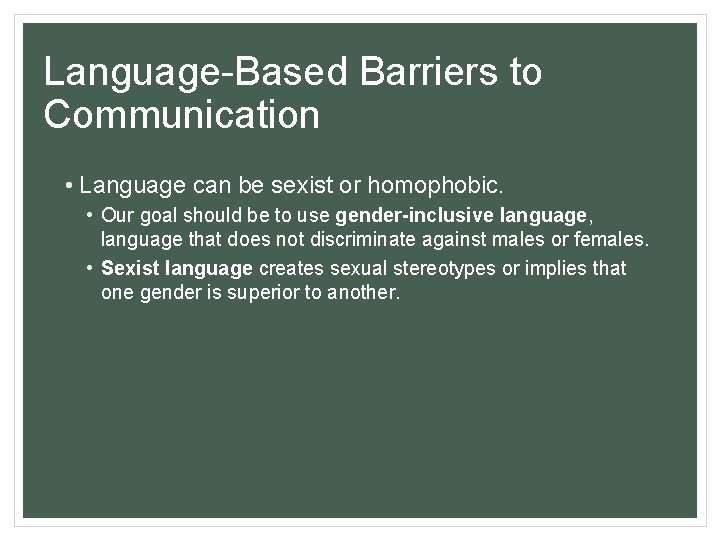 Language-Based Barriers to Communication

• Language can be sexist or homophobic.

• Our goal should be to use gender-inclusive language, language that does not discriminate against males or females.

• Sexist language creates sexual stereotypes or implies that one gender is superior to another.